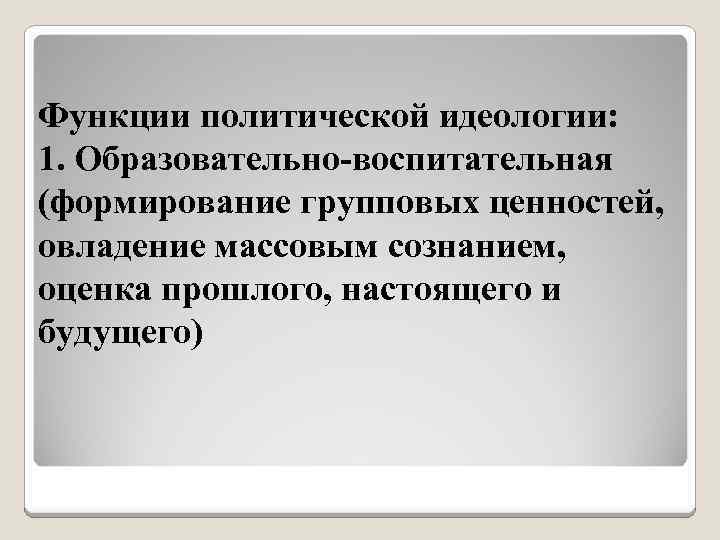 Функции политической идеологии:
1. Образовательно-воспитательная (формирование групповых ценностей, овладение массовым сознанием, оценка прошлого, настоящего и будущего)